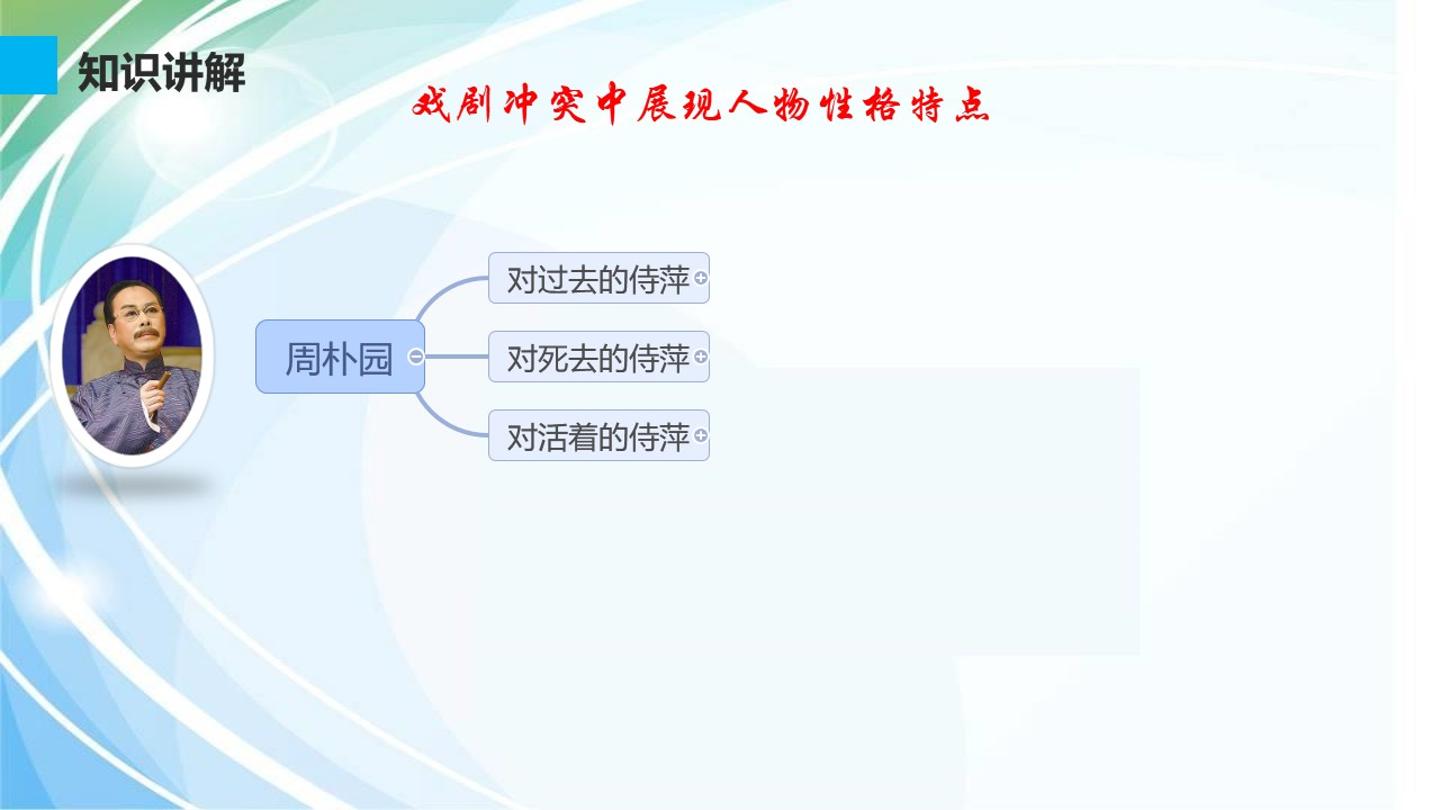 知识讲解

戏剧冲突中展现人物性格特点

周朴园

对过去的侍萍

对死去的侍萍

对活着的侍萍